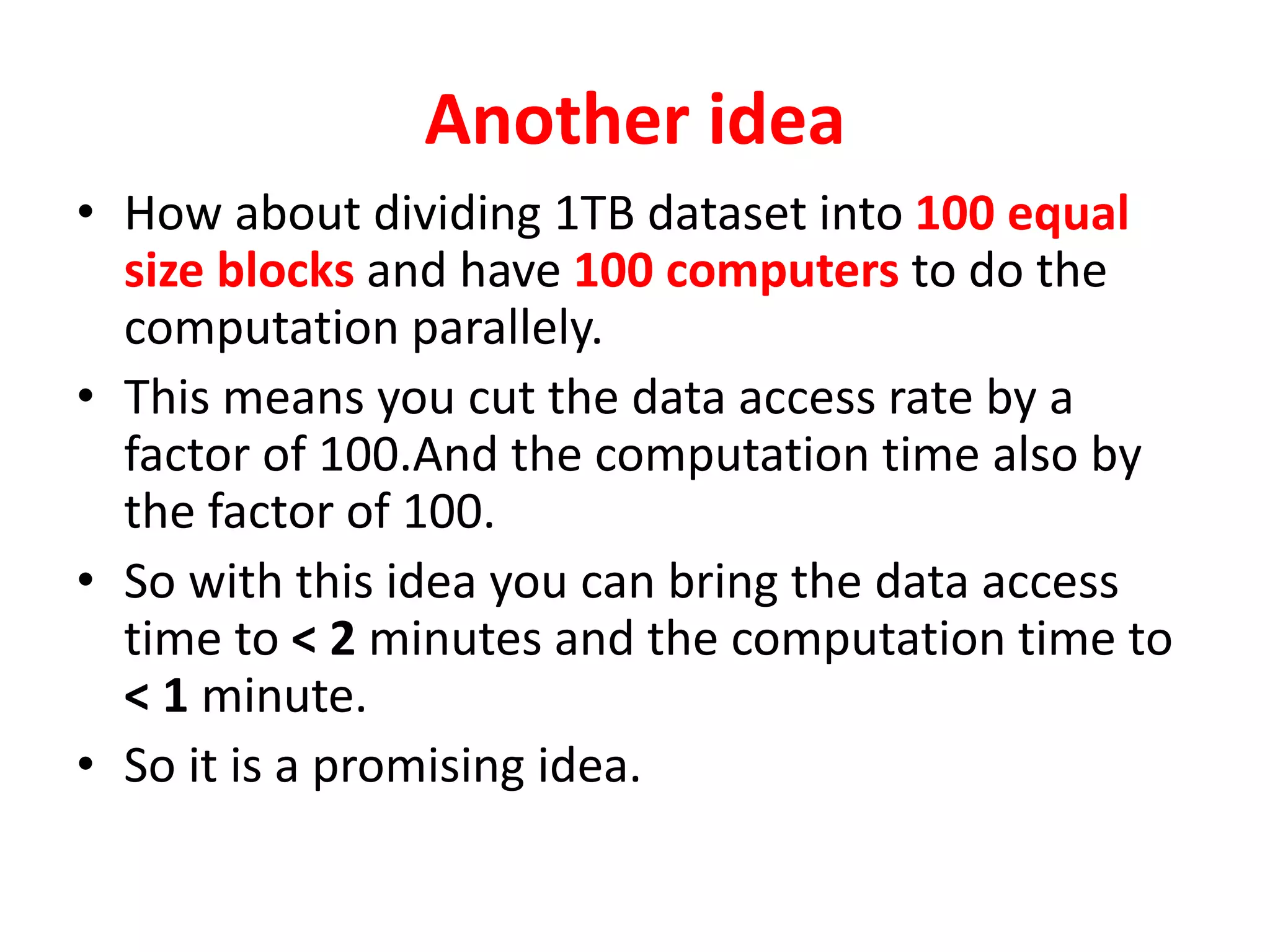 Another idea

• How about dividing 1TB dataset into 100 equal size blocks and have 100 computers to do the computation parallely.

• This means you cut the data access rate by a factor of 100.And the computation time also by the factor of 100.

• So with this idea you can bring the data access time to < 2 minutes and the computation time to < 1 minute.

• So it is a promising idea.